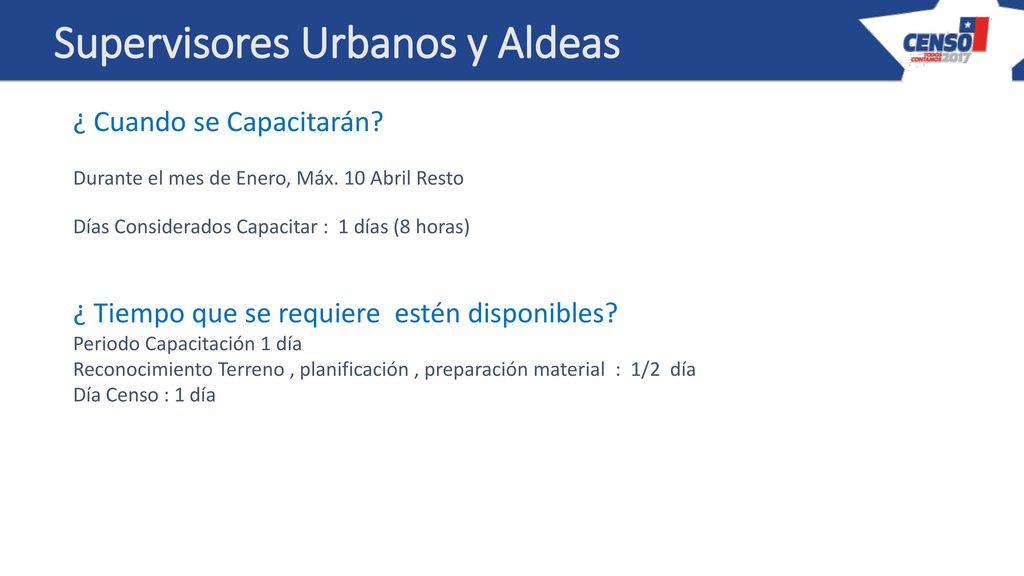 Supervisores Urbanos y Aldeas

CENSO TODOS CONTAMOS 2017

¿ Cuando se Capacitarán?

Durante el mes de Enero, Máx. 10 Abril Resto

Días Considerados Capacitar : 1 días (8 horas)

¿ Tiempo que se requiere estén disponibles?
Periodo Capacitación 1 día
Reconocimiento Terreno , planificación , preparación material : 1/2 día
Día Censo : 1 día